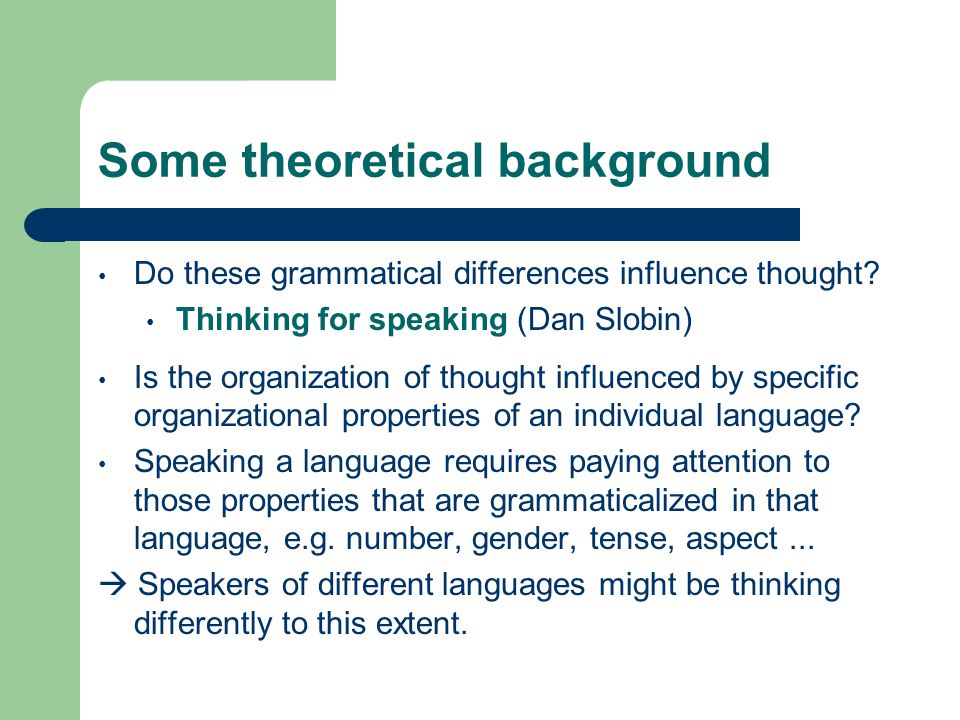 Some theoretical background

• Do these grammatical differences influence thought?
  • Thinking for speaking (Dan Slobin)

• Is the organization of thought influenced by specific organizational properties of an individual language?

• Speaking a language requires paying attention to those properties that are grammaticalized in that language, e.g. number, gender, tense, aspect ...

→ Speakers of different languages might be thinking differently to this extent.